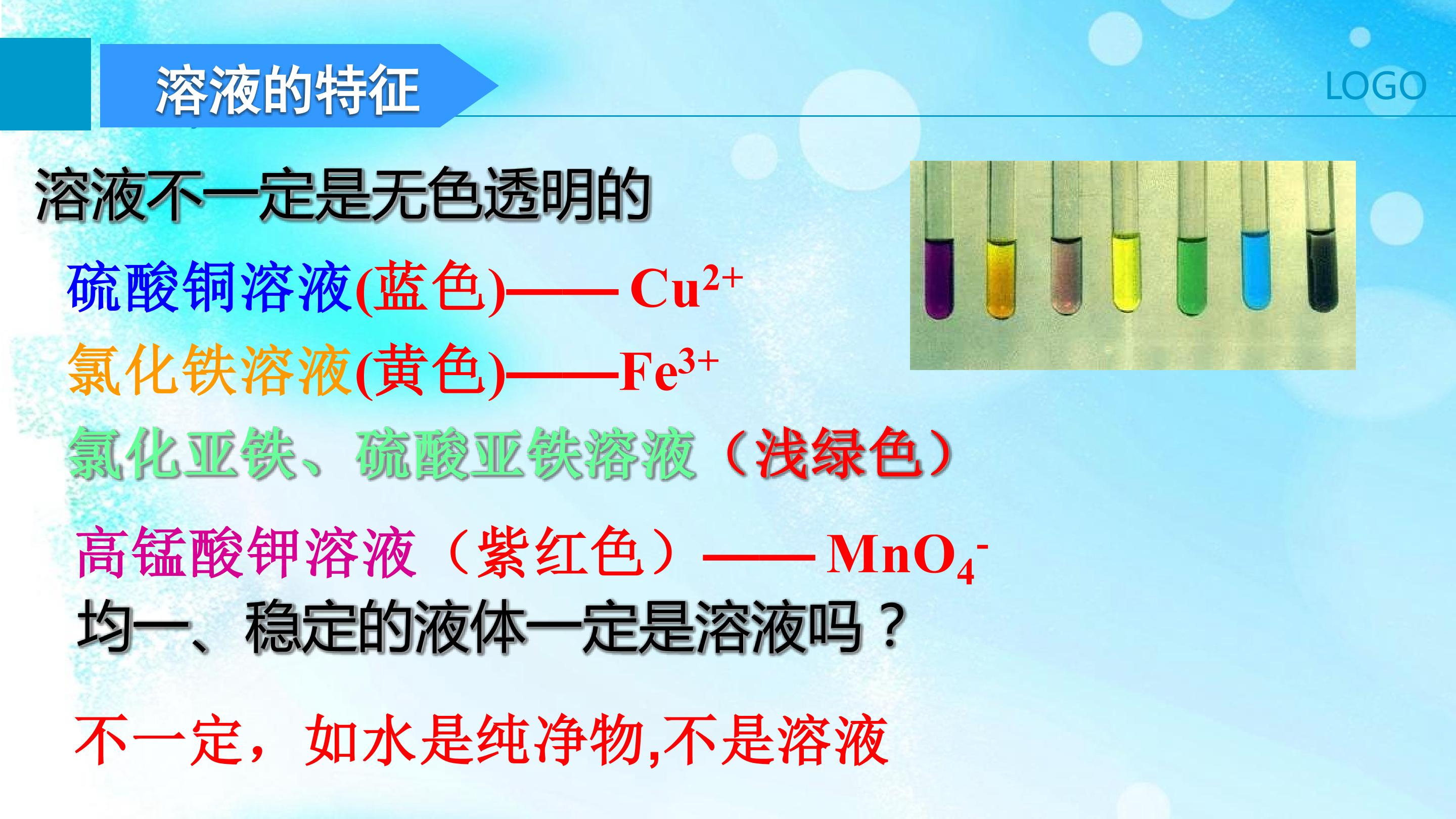 溶液的特征

LOGO

溶液不一定是无色透明的

硫酸铜溶液(蓝色)—— $Cu^{2+}$

氯化铁溶液(黄色)——$Fe^{3+}$

氯化亚铁、硫酸亚铁溶液（浅绿色）

高锰酸钾溶液（紫红色）—— $MnO_4^-$

均一、稳定的液体一定是溶液吗？

不一定，如水是纯净物,不是溶液